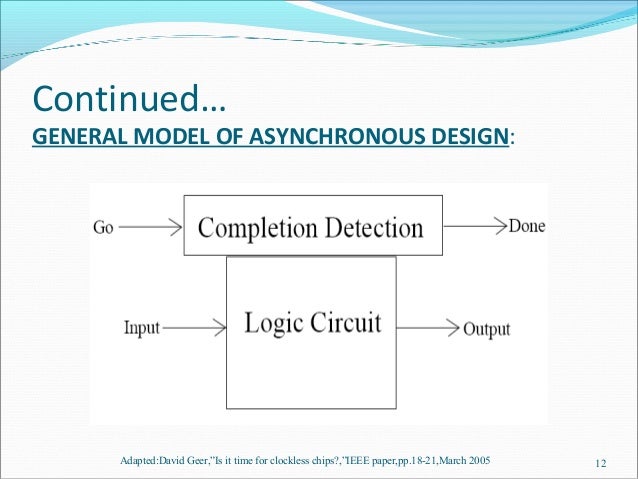 Continued…
GENERAL MODEL OF ASYNCHRONOUS DESIGN:

Go
Completion Detection
Done
Input
Logic Circuit
Output

Adapted:David Geer,"Is it time for clockless chips?,"IEEE paper,pp.18-21,March 2005

12